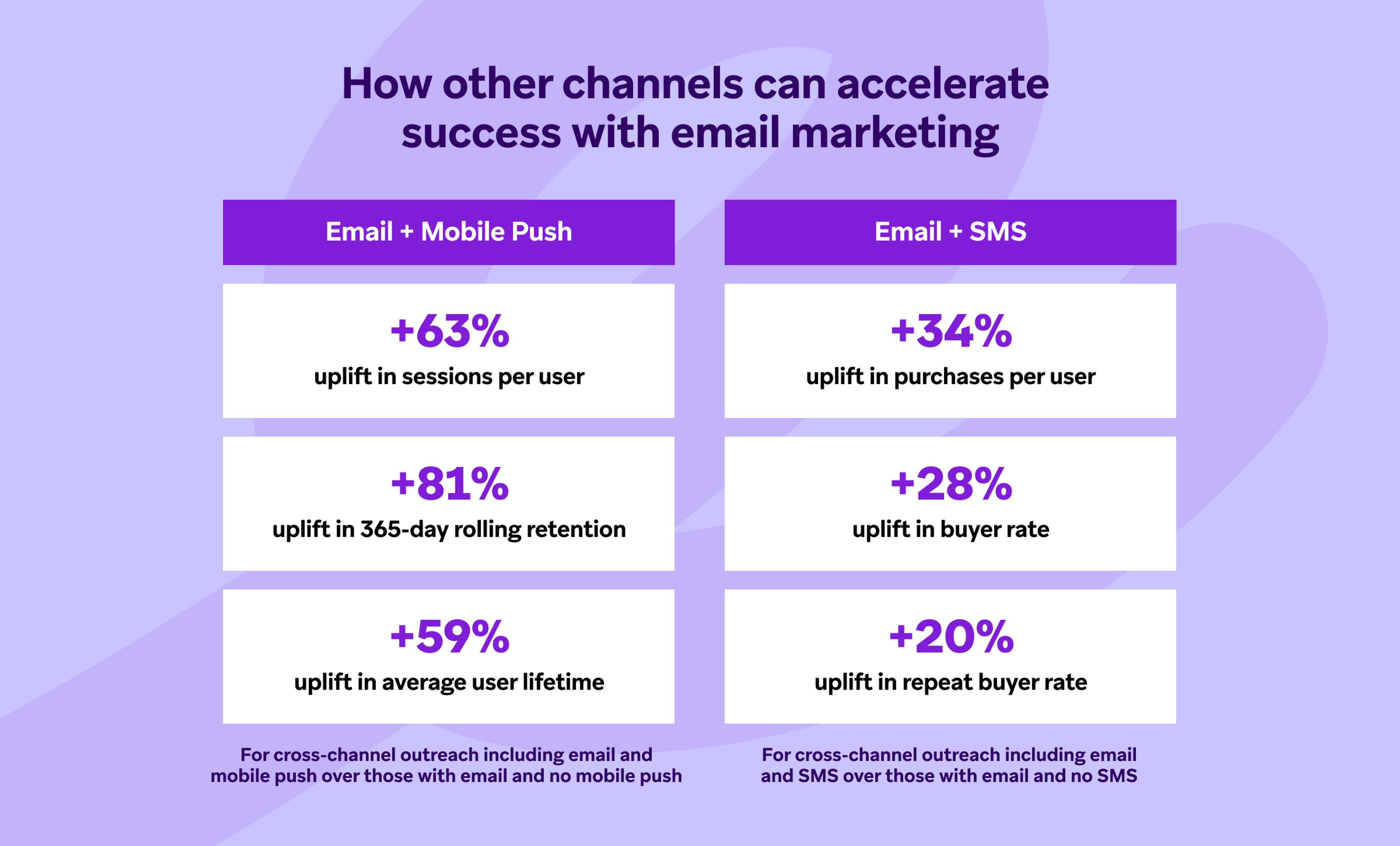 How other channels can accelerate success with email marketing

Email + Mobile Push

+63%
uplift in sessions per user

+81%
uplift in 365-day rolling retention

+59%
uplift in average user lifetime

For cross-channel outreach including email and mobile push over those with email and no mobile push

Email + SMS

+34%
uplift in purchases per user

+28%
uplift in buyer rate

+20%
uplift in repeat buyer rate

For cross-channel outreach including email and SMS over those with email and no SMS